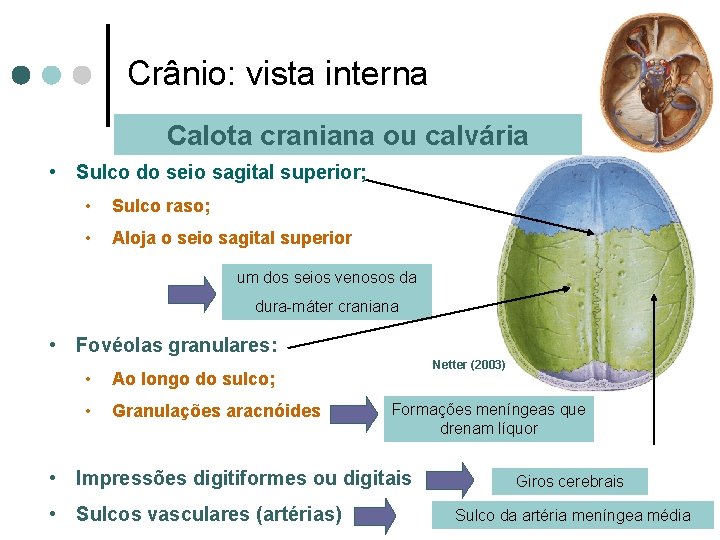 Crânio: vista interna

Calota craniana ou calvária

• Sulco do seio sagital superior;
  • Sulco raso;
  • Aloja o seio sagital superior

um dos seios venosos da dura-máter craniana

• Fovéolas granulares:
  • Ao longo do sulco;
  • Granulações aracnóides

Formações meníngeas que drenam líquor

Netter (2003)

• Impressões digitiformes ou digitais

Giros cerebrais

• Sulcos vasculares (artérias)

Sulco da artéria meníngea média